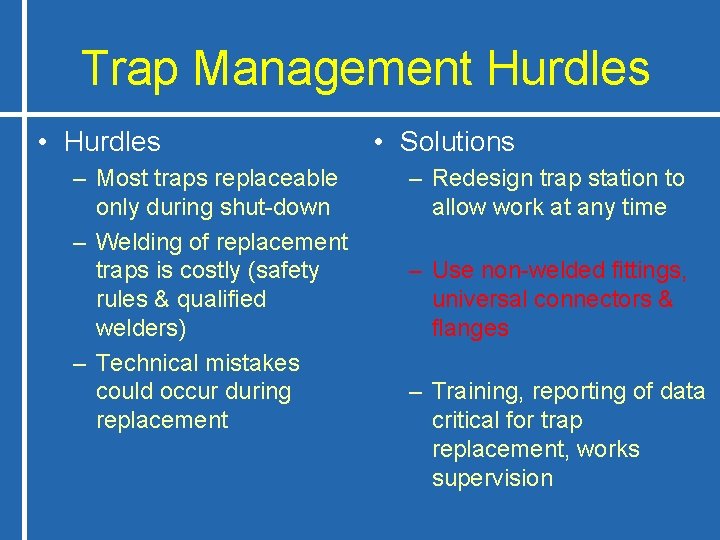 Trap Management Hurdles

• Hurdles

– Most traps replaceable only during shut-down

– Welding of replacement traps is costly (safety rules & qualified welders)

– Technical mistakes could occur during replacement

• Solutions

– Redesign trap station to allow work at any time

– Use non-welded fittings, universal connectors & flanges

– Training, reporting of data critical for trap replacement, works supervision